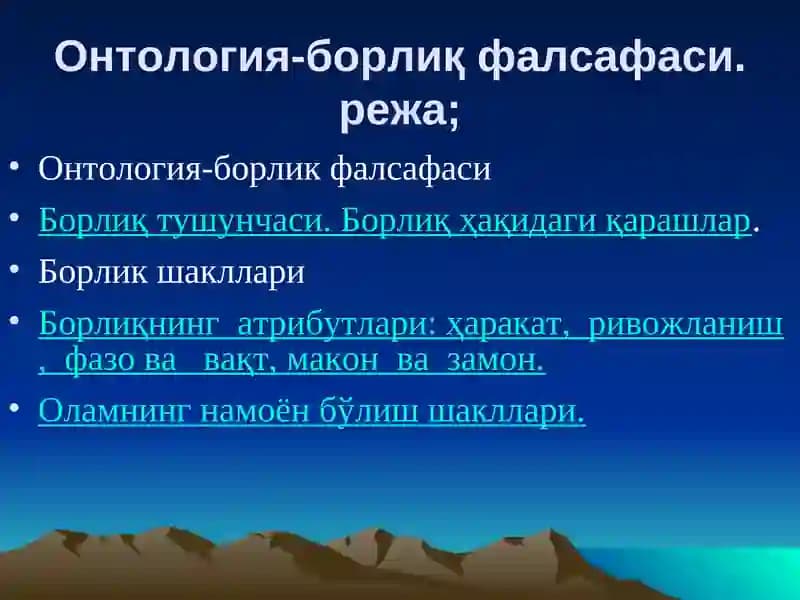 Онтология-борлиқ фалсафаси. режа;

• Онтология-борлик фалсафаси

• Борлиқ тушунчаси. Борлиқ ҳақидаги қарашлар.

• Борлик шакллари

• Борлиқнинг атрибутлари: ҳаракат, ривожланиш , фазо ва вақт, макон ва замон.

• Оламнинг намоён бўлиш шакллари.